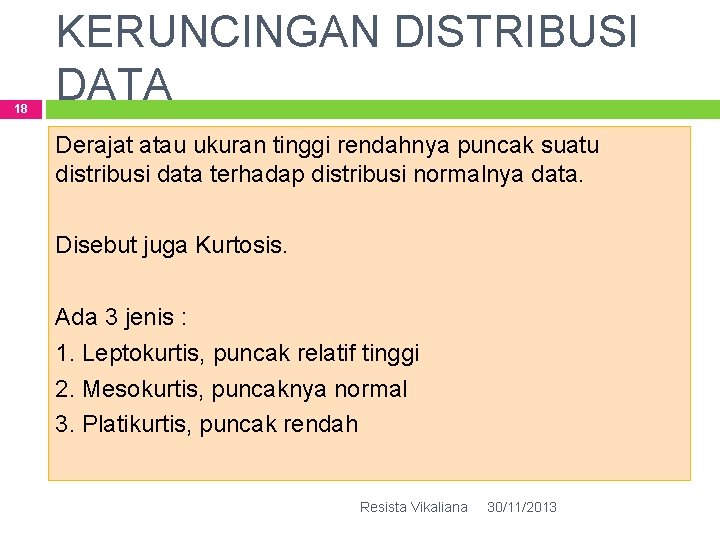 KERUNCINGAN DISTRIBUSI DATA

18

Derajat atau ukuran tinggi rendahnya puncak suatu distribusi data terhadap distribusi normalnya data.

Disebut juga Kurtosis.

Ada 3 jenis :
1. Leptokurtis, puncak relatif tinggi
2. Mesokurtis, puncaknya normal
3. Platikurtis, puncak rendah

Resista Vikaliana 30/11/2013